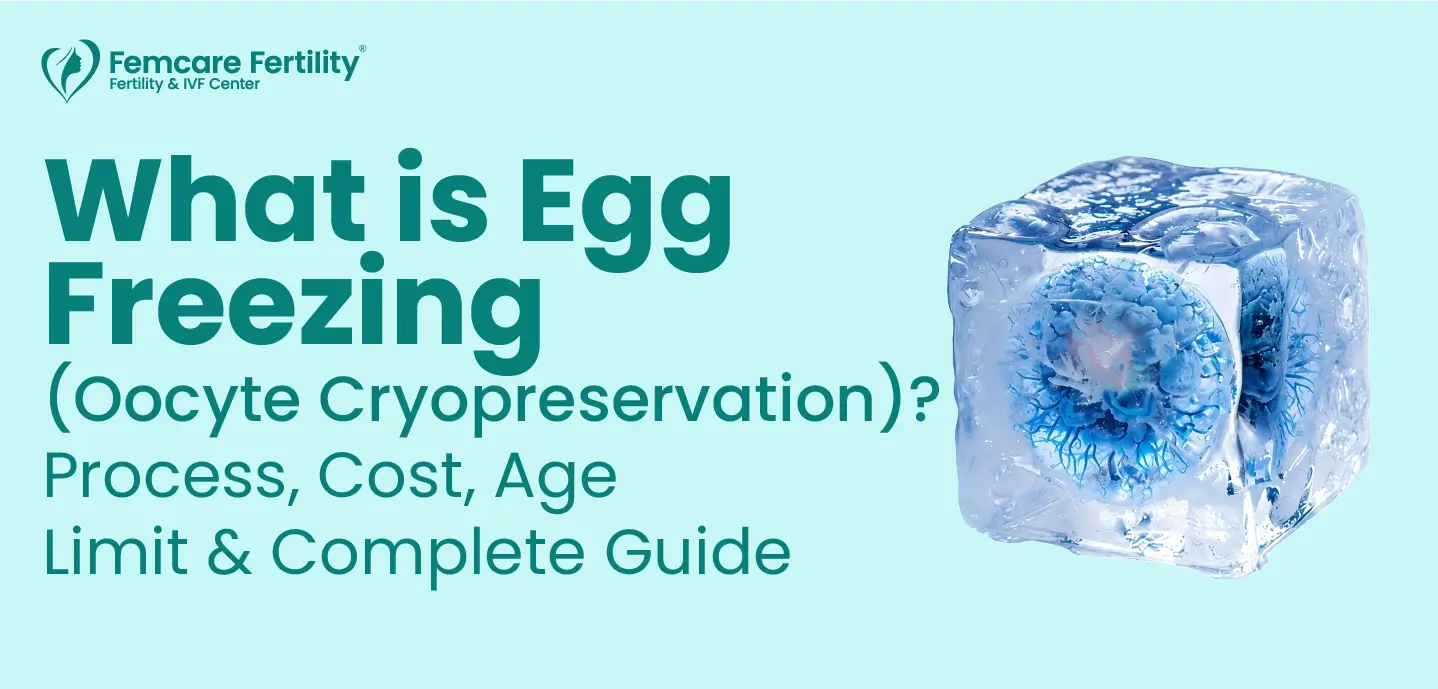 Femcare Fertility®
Fertility & IVF Center

What is Egg Freezing
(Oocyte Cryopreservation)?
Process, Cost, Age Limit & Complete Guide